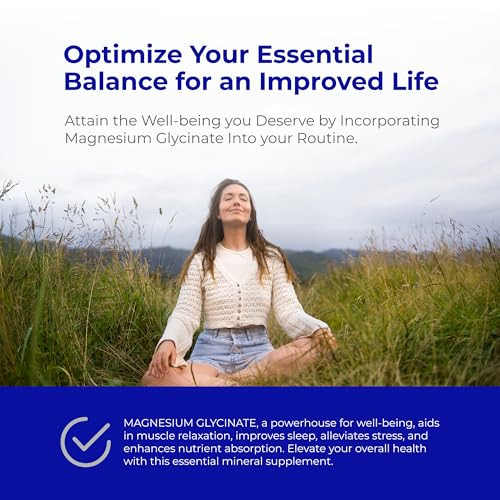 Optimize Your Essential Balance for an Improved Life

Attain the Well-being you Deserve by Incorporating Magnesium Glycinate Into your Routine.

MAGNESIUM GLYCINATE, a powerhouse for well-being, aids in muscle relaxation, improves sleep, alleviates stress, and enhances nutrient absorption. Elevate your overall health with this essential mineral supplement.